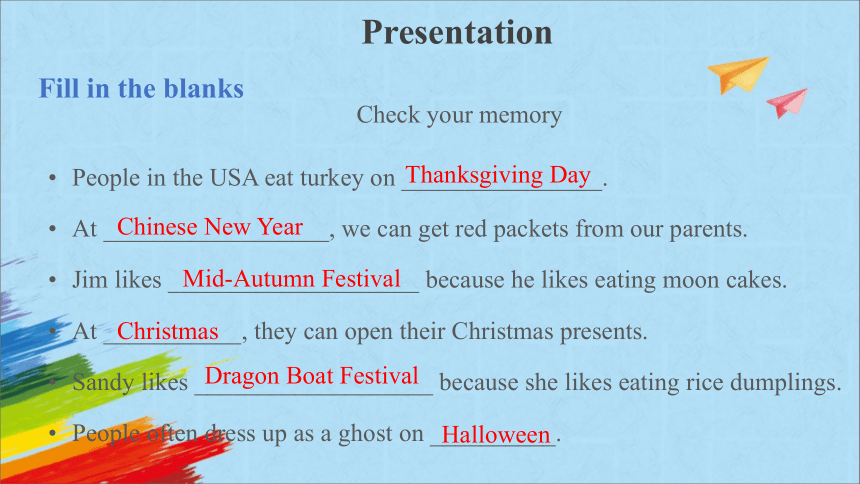 Presentation

Fill in the blanks

Check your memory

• People in the USA eat turkey on Thanksgiving Day.

• At Chinese New Year, we can get red packets from our parents.

• Jim likes Mid-Autumn Festival because he likes eating moon cakes.

• At Christmas, they can open their Christmas presents.

• Sandy likes Dragon Boat Festival because she likes eating rice dumplings.

• People often dress up as a ghost on Halloween.